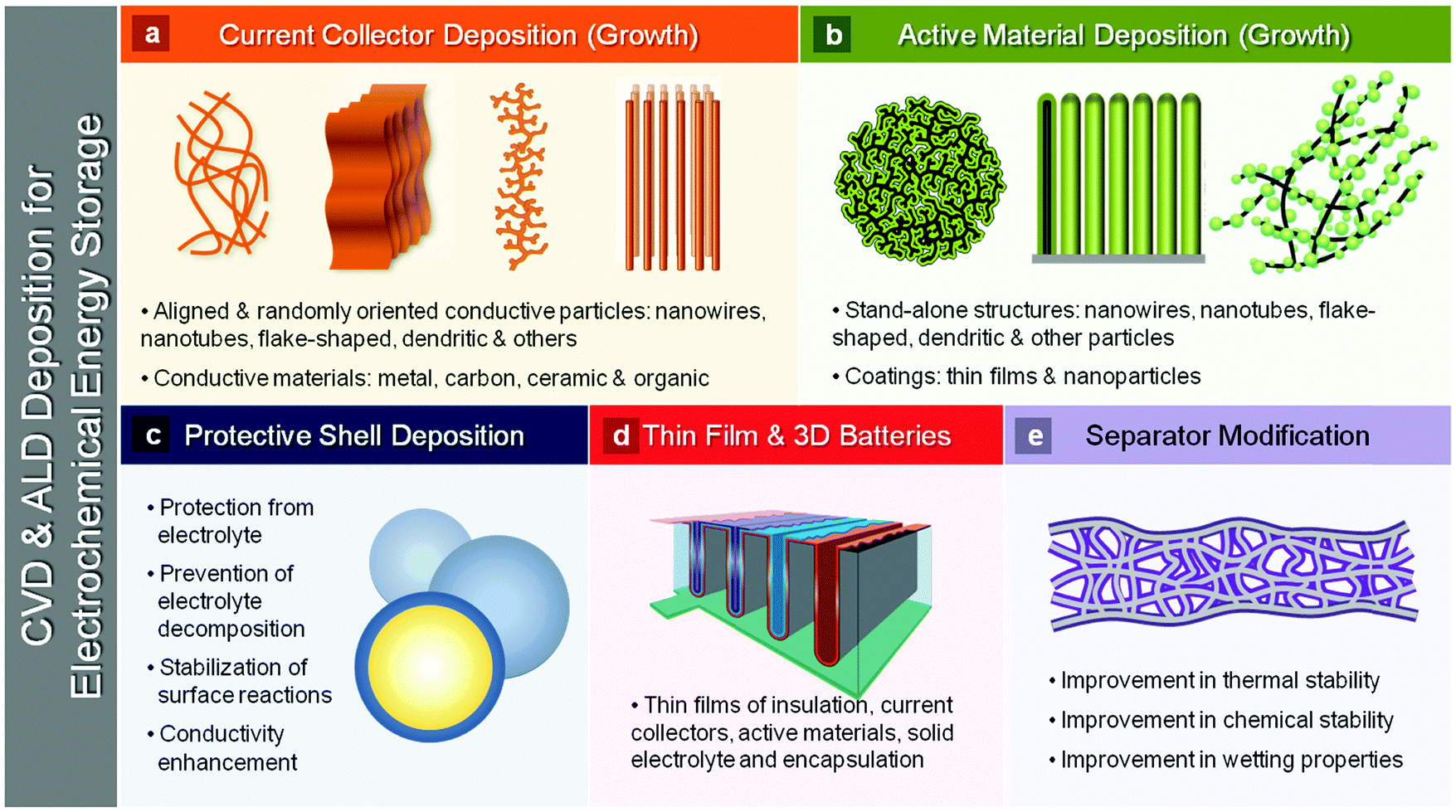 CVD & ALD Deposition for Electrochemical Energy Storage

a Current Collector Deposition (Growth)

• Aligned & randomly oriented conductive particles: nanowires, nanotubes, flake-shaped, dendritic & others

• Conductive materials: metal, carbon, ceramic & organic

b Active Material Deposition (Growth)

• Stand-alone structures: nanowires, nanotubes, flake-shaped, dendritic & other particles

• Coatings: thin films & nanoparticles

c Protective Shell Deposition

• Protection from electrolyte

• Prevention of electrolyte decomposition

• Stabilization of surface reactions

• Conductivity enhancement

d Thin Film & 3D Batteries

• Thin films of insulation, current collectors, active materials, solid electrolyte and encapsulation

e Separator Modification

• Improvement in thermal stability

• Improvement in chemical stability

• Improvement in wetting properties